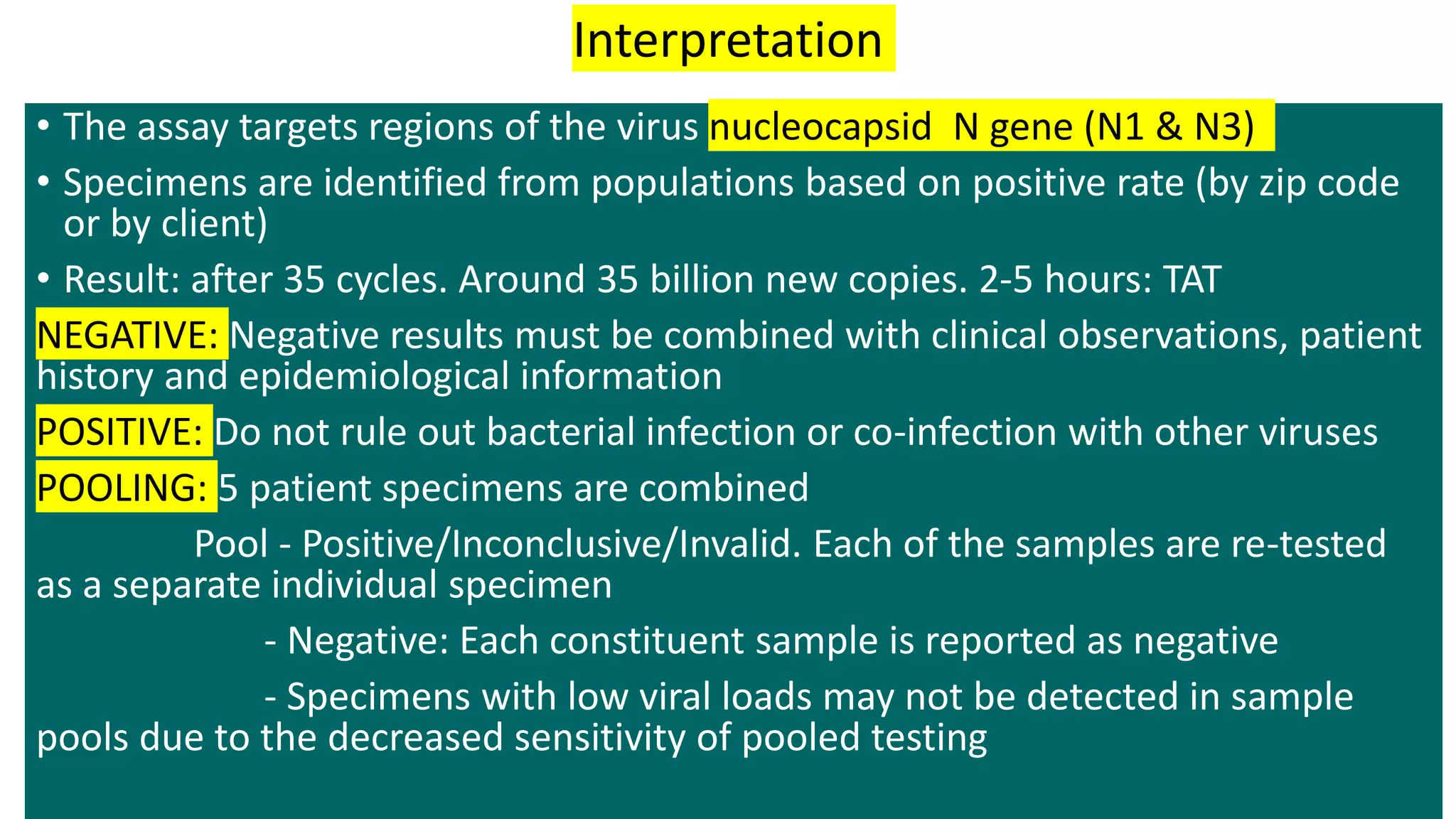 Interpretation

• The assay targets regions of the virus nucleocapsid N gene (N1 & N3)

• Specimens are identified from populations based on positive rate (by zip code or by client)

• Result: after 35 cycles. Around 35 billion new copies. 2-5 hours: TAT

NEGATIVE: Negative results must be combined with clinical observations, patient history and epidemiological information

POSITIVE: Do not rule out bacterial infection or co-infection with other viruses

POOLING: 5 patient specimens are combined

Pool - Positive/Inconclusive/Invalid. Each of the samples are re-tested as a separate individual specimen

- Negative: Each constituent sample is reported as negative

- Specimens with low viral loads may not be detected in sample pools due to the decreased sensitivity of pooled testing